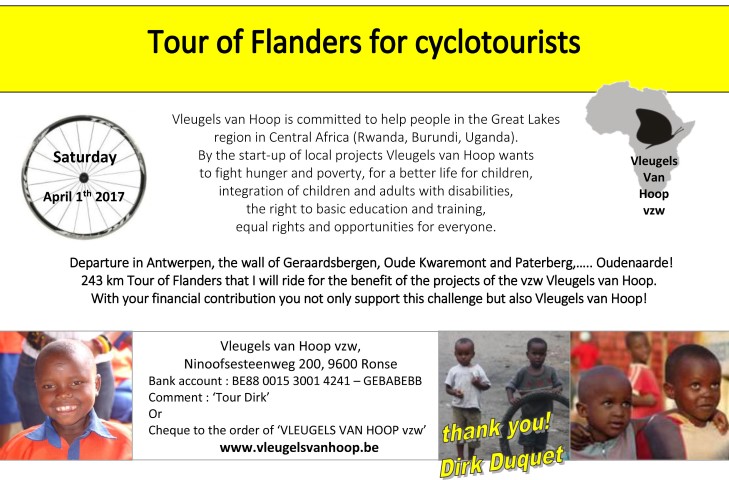 Tour of Flanders for cyclotourists

Saturday

April 1$^{th}$ 2017

Vleugels van Hoop is committed to help people in the Great Lakes region in Central Africa (Rwanda, Burundi, Uganda). By the start-up of local projects Vleugels van Hoop wants to fight hunger and poverty, for a better life for children, integration of children and adults with disabilities, the right to basic education and training, equal rights and opportunities for everyone.

Vleugels Van Hoop vzw

Departure in Antwerpen, the wall of Geraardsbergen, Oude Kwaremont and Paterberg,….. Oudenaarde! 243 km Tour of Flanders that I will ride for the benefit of the projects of the vzw Vleugels van Hoop. With your financial contribution you not only support this challenge but also Vleugels van Hoop!

Vleugels van Hoop vzw,
Ninoofsesteenweg 200, 9600 Ronse
Bank account : BE88 0015 3001 4241 – GEBABEBB
Comment : 'Tour Dirk'
Or
Cheque to the order of 'VLEUGELS VAN HOOP vzw'
www.vleugelsvanhoop.be

thank you!
Dirk Duquet